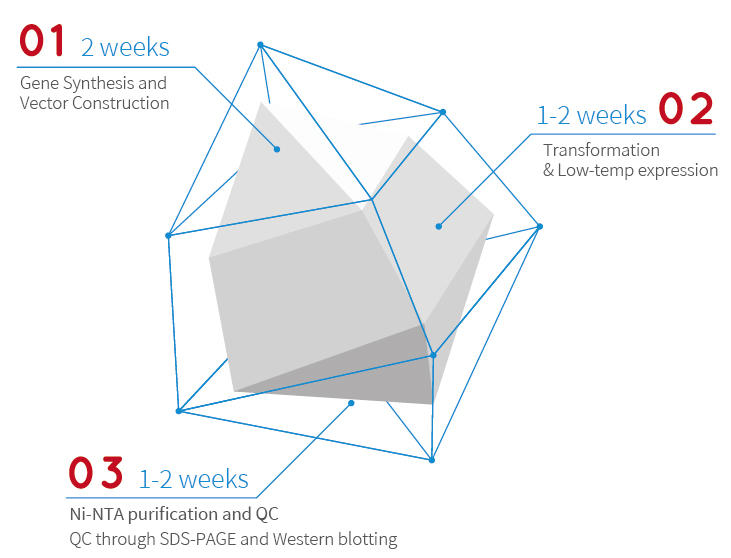 01 2 weeks

Gene Synthesis and Vector Construction

1-2 weeks 02

Transformation
& Low-temp expression

03 1-2 weeks

Ni-NTA purification and QC
QC through SDS-PAGE and Western blotting